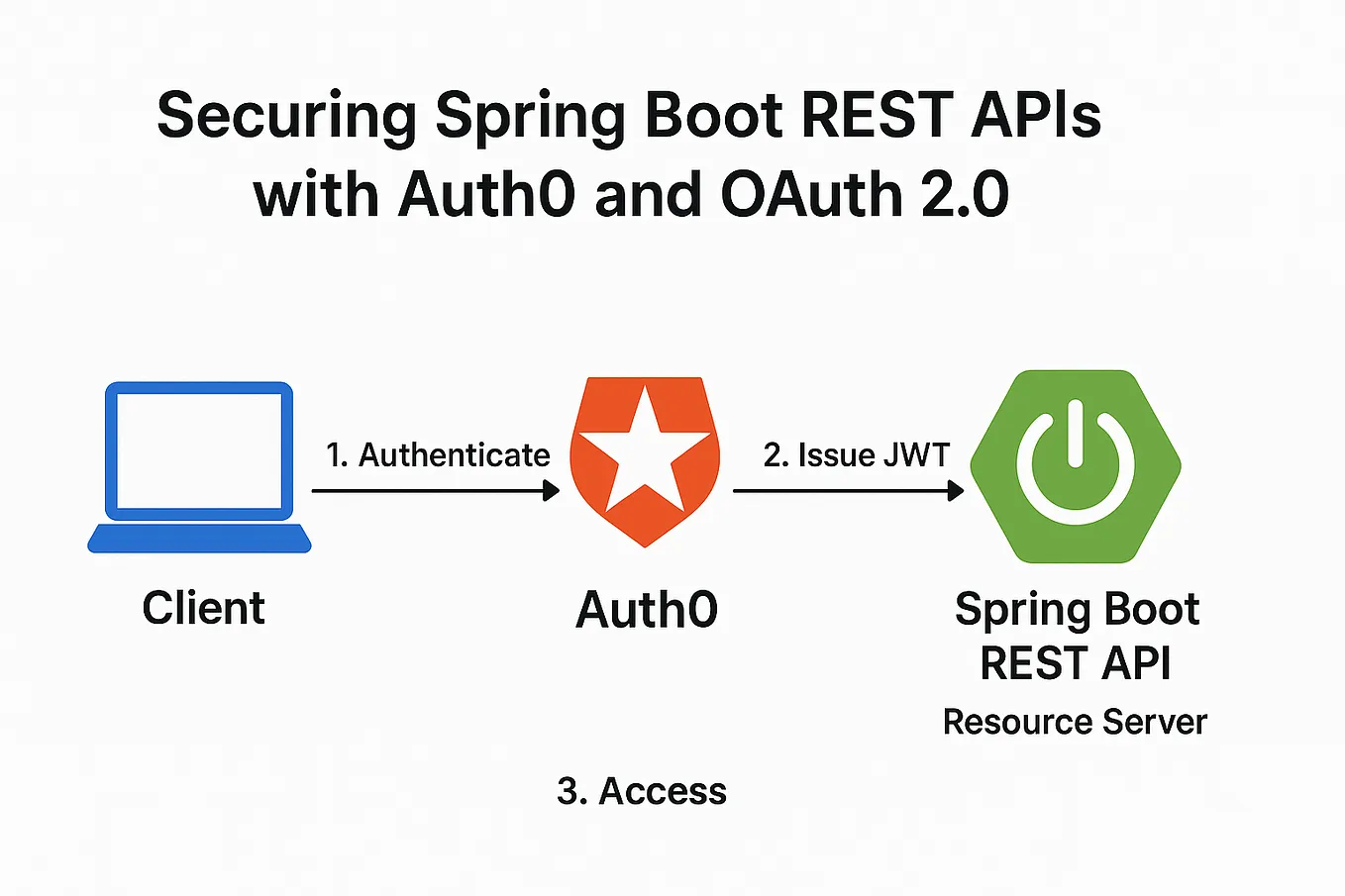 Securing Spring Boot REST APIs with Auth0 and OAuth 2.0

1. Authenticate

2. Issue JWT

Client

Auth0

Spring Boot REST API

Resource Server

3. Access